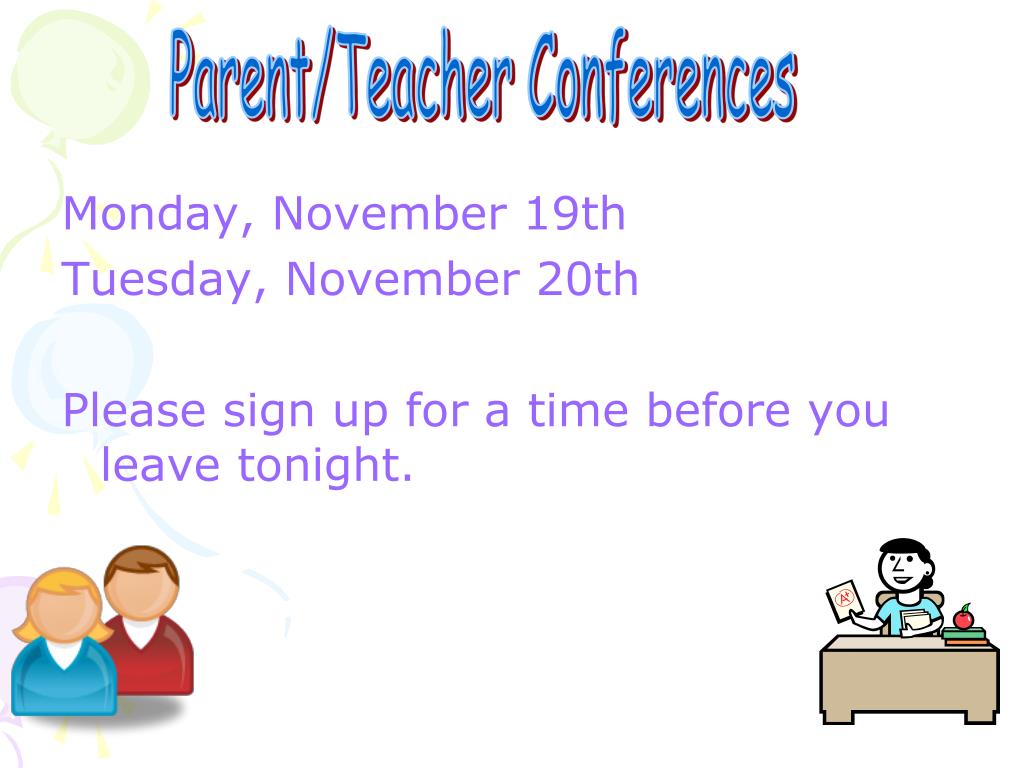 Parent/Teacher Conferences

Monday, November 19th
Tuesday, November 20th

Please sign up for a time before you leave tonight.

A+